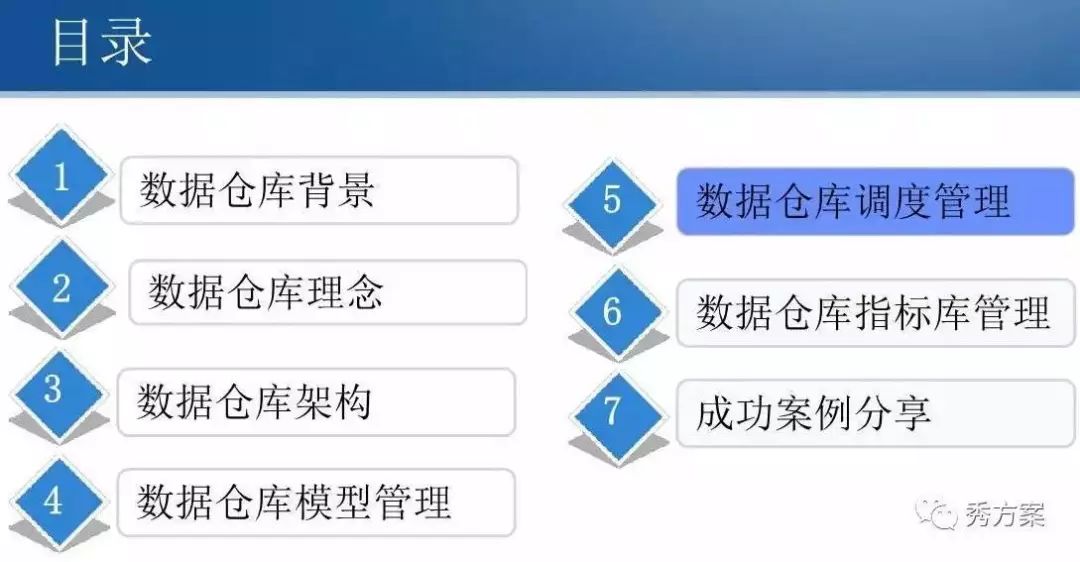 目录

1 数据仓库背景

2 数据仓库理念

3 数据仓库架构

4 数据仓库模型管理

5 数据仓库调度管理

6 数据仓库指标库管理

7 成功案例分享

秀方案